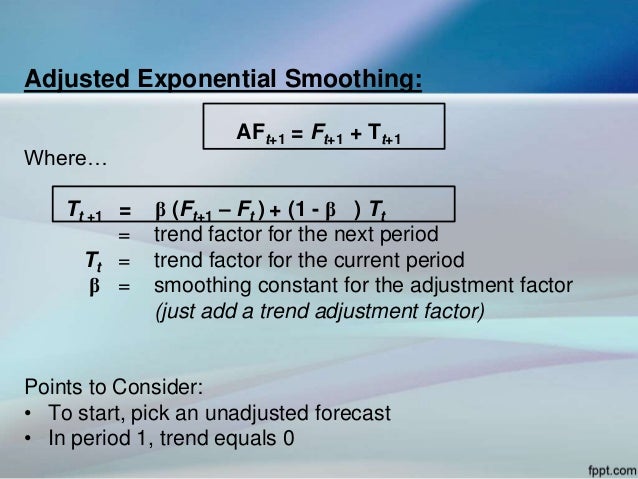 Adjusted Exponential Smoothing:

$AF_{t+1} = F_{t+1} + T_{t+1}$

Where…

$T_{t+1}$ = $\beta (F_{t+1} - F_t) + (1 - \beta) T_t$
= trend factor for the next period
$T_t$ = trend factor for the current period
$\beta$ = smoothing constant for the adjustment factor
(just add a trend adjustment factor)

Points to Consider:
• To start, pick an unadjusted forecast
• In period 1, trend equals 0

fppt.com